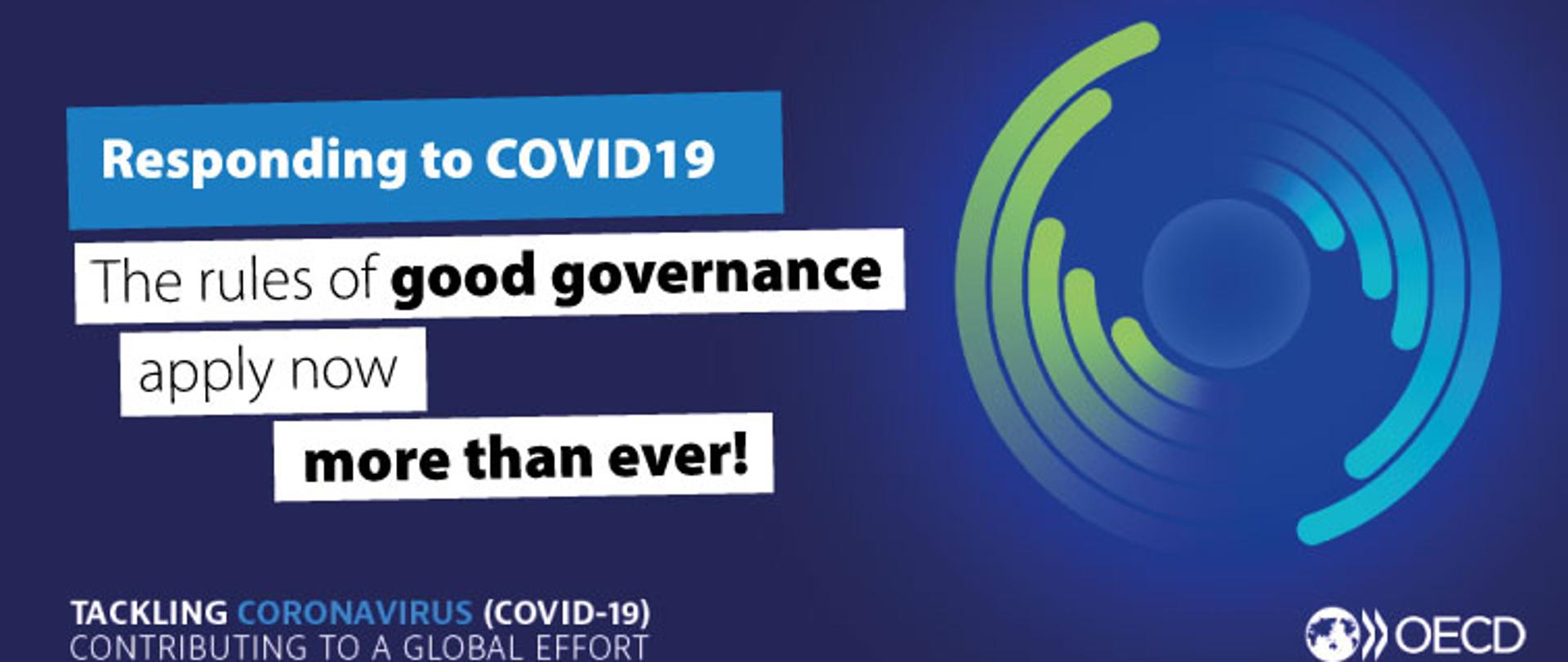 Responding to COVID19

The rules of good governance apply now more than ever!

TACKLING CORONAVIRUS (COVID-19)
CONTRIBUTING TO A GLOBAL EFFORT

OECD